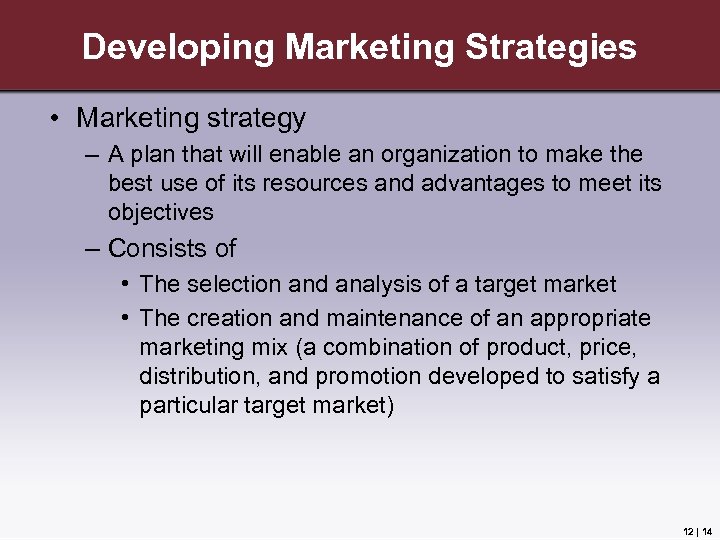 Developing Marketing Strategies

• Marketing strategy
– A plan that will enable an organization to make the best use of its resources and advantages to meet its objectives
– Consists of
• The selection and analysis of a target market
• The creation and maintenance of an appropriate marketing mix (a combination of product, price, distribution, and promotion developed to satisfy a particular target market)

12 | 14